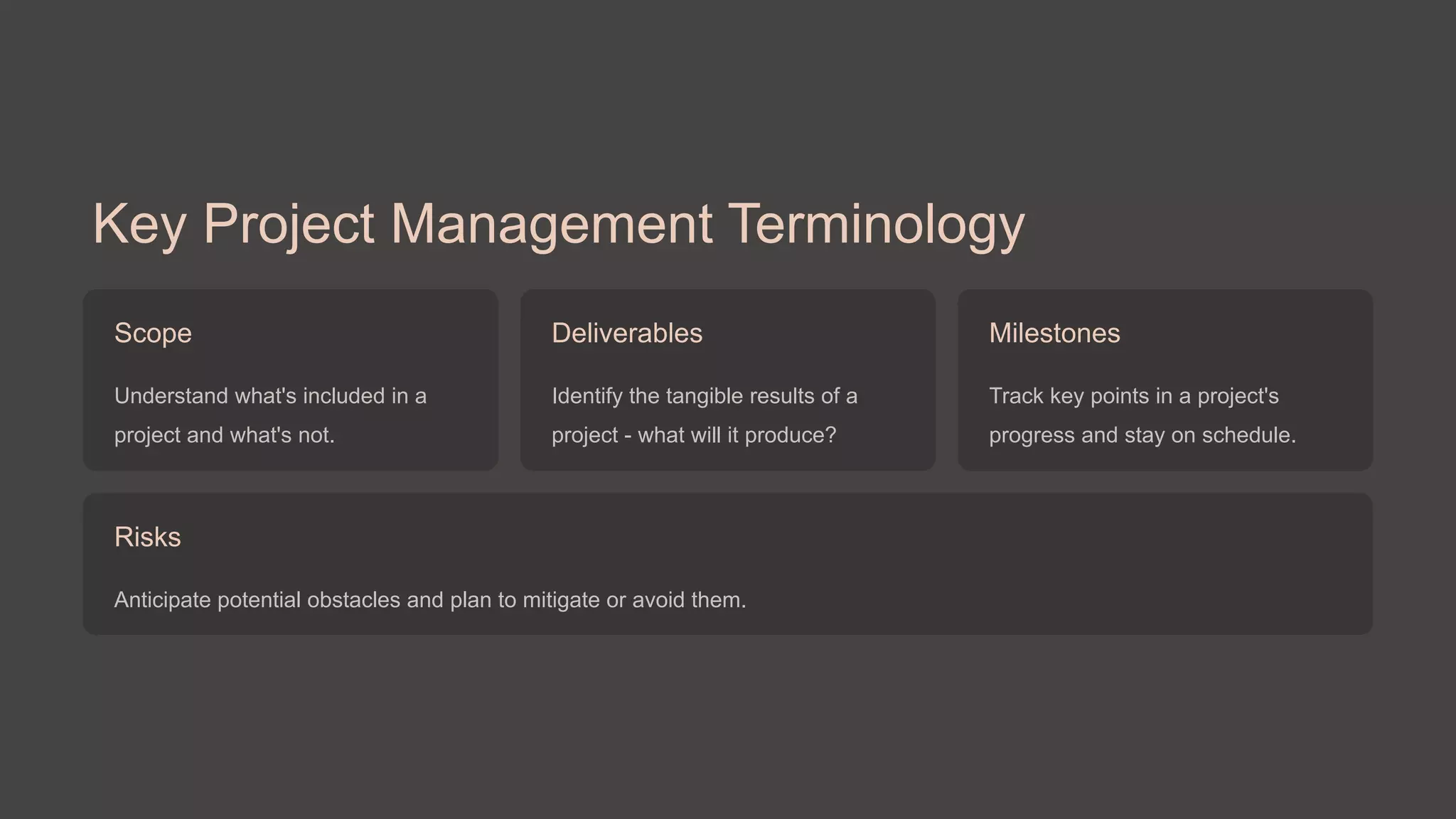 Key Project Management Terminology

Scope

Understand what's included in a project and what's not.

Deliverables

Identify the tangible results of a project - what will it produce?

Milestones

Track key points in a project's progress and stay on schedule.

Risks

Anticipate potential obstacles and plan to mitigate or avoid them.